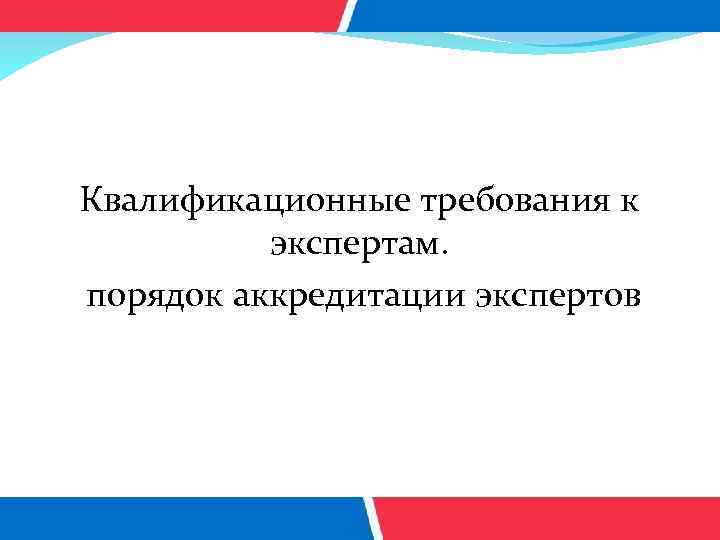 Квалификационные требования к экспертам.
порядок аккредитации экспертов